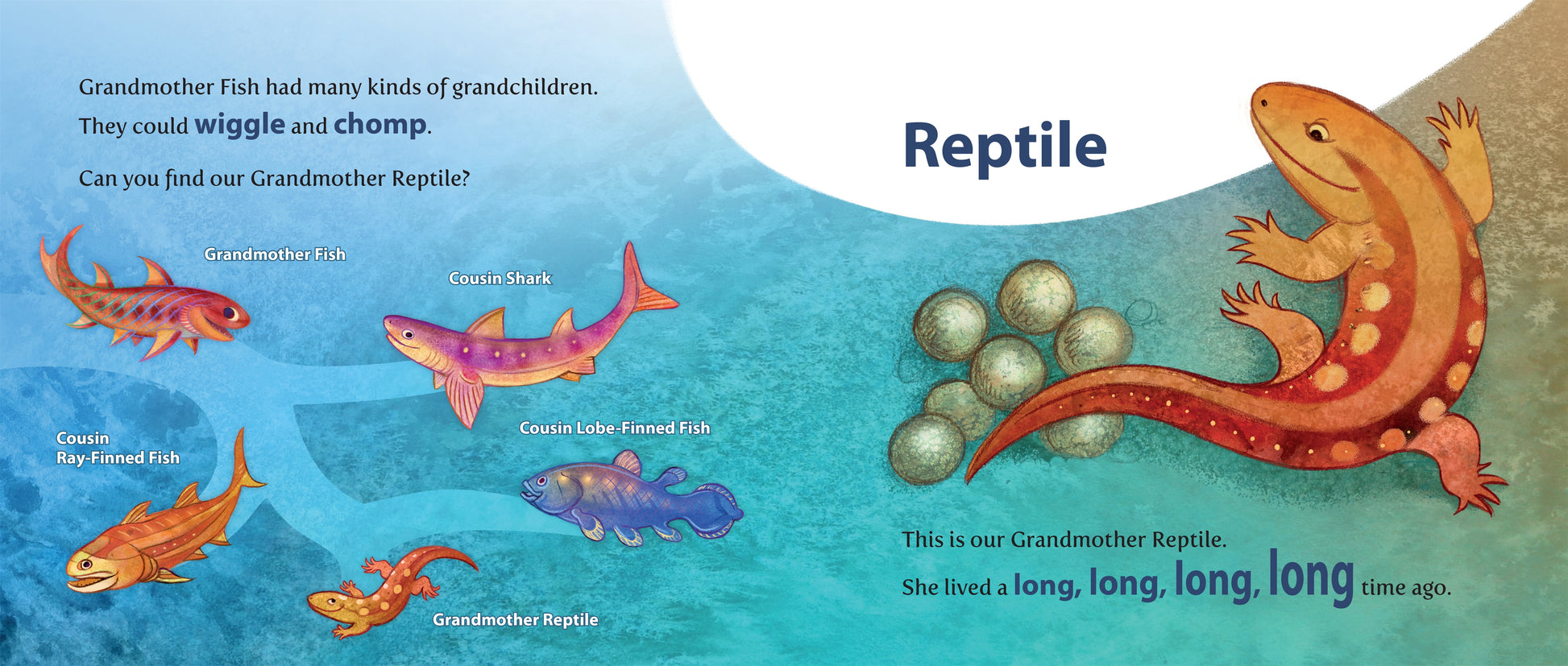 Grandmother Fish had many kinds of grandchildren. They could wiggle and chomp.

Can you find our Grandmother Reptile?

Grandmother Fish

Cousin Shark

Cousin Ray-Finned Fish

Cousin Lobe-Finned Fish

Grandmother Reptile

Reptile

This is our Grandmother Reptile. She lived a long, long, long, long time ago.